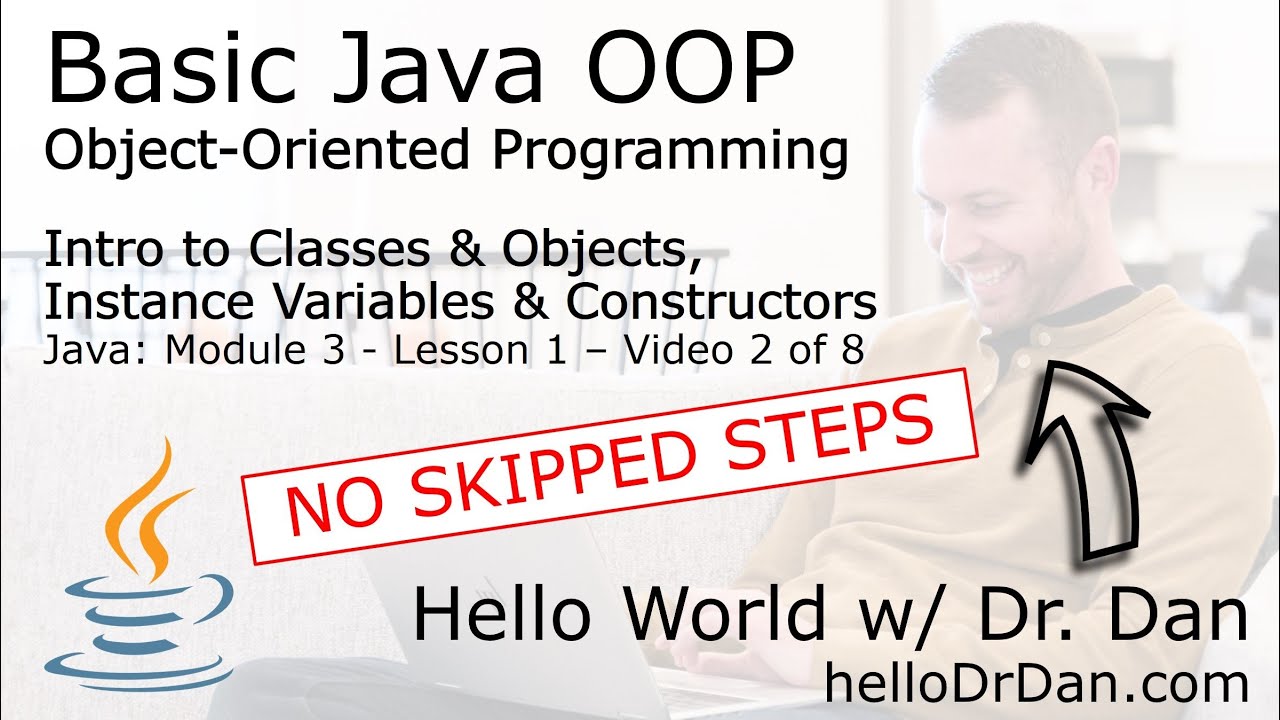 Basic Java OOP
Object-Oriented Programming

Intro to Classes & Objects, Instance Variables & Constructors
Java: Module 3 - Lesson 1 – Video 2 of 8

NO SKIPPED STEPS

Hello World w/ Dr. Dan
helloDrDan.com